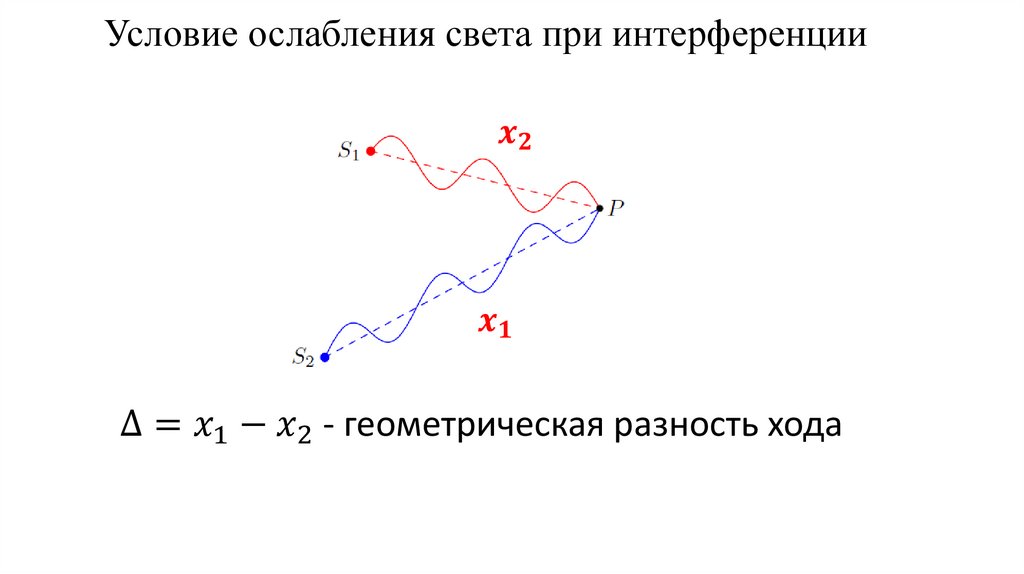 Условие ослабления света при интерференции

$S_1$

$x_2$

$P$

$x_1$

$S_2$

$\Delta = x_1 - x_2$ - геометрическая разность хода